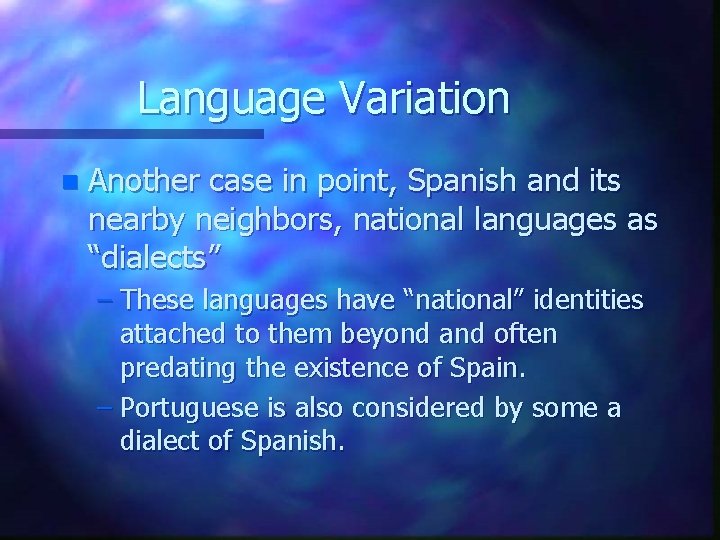 Language Variation

Another case in point, Spanish and its nearby neighbors, national languages as “dialects”

– These languages have “national” identities attached to them beyond and often predating the existence of Spain.

– Portuguese is also considered by some a dialect of Spanish.